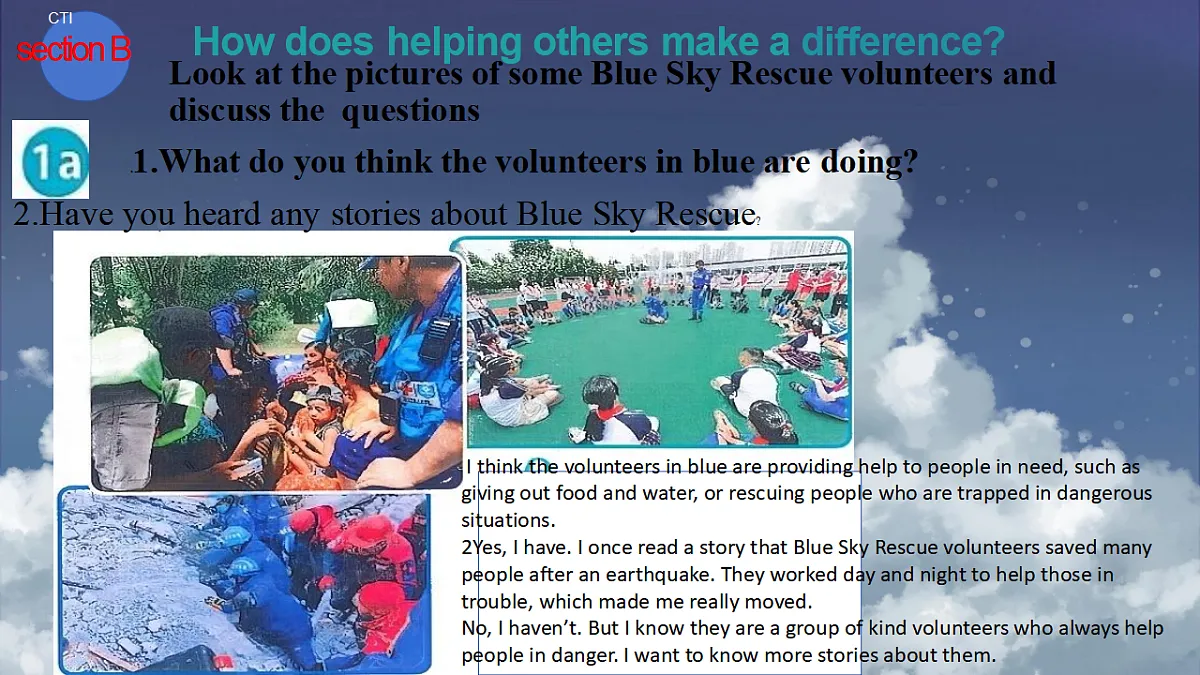 CTI
section B

How does helping others make a difference?

Look at the pictures of some Blue Sky Rescue volunteers and discuss the questions

1a

1.What do you think the volunteers in blue are doing?

2.Have you heard any stories about Blue Sky Rescue?

I think the volunteers in blue are providing help to people in need, such as giving out food and water, or rescuing people who are trapped in dangerous situations.

2Yes, I have. I once read a story that Blue Sky Rescue volunteers saved many people after an earthquake. They worked day and night to help those in trouble, which made me really moved.

No, I haven't. But I know they are a group of kind volunteers who always help people in danger. I want to know more stories about them.